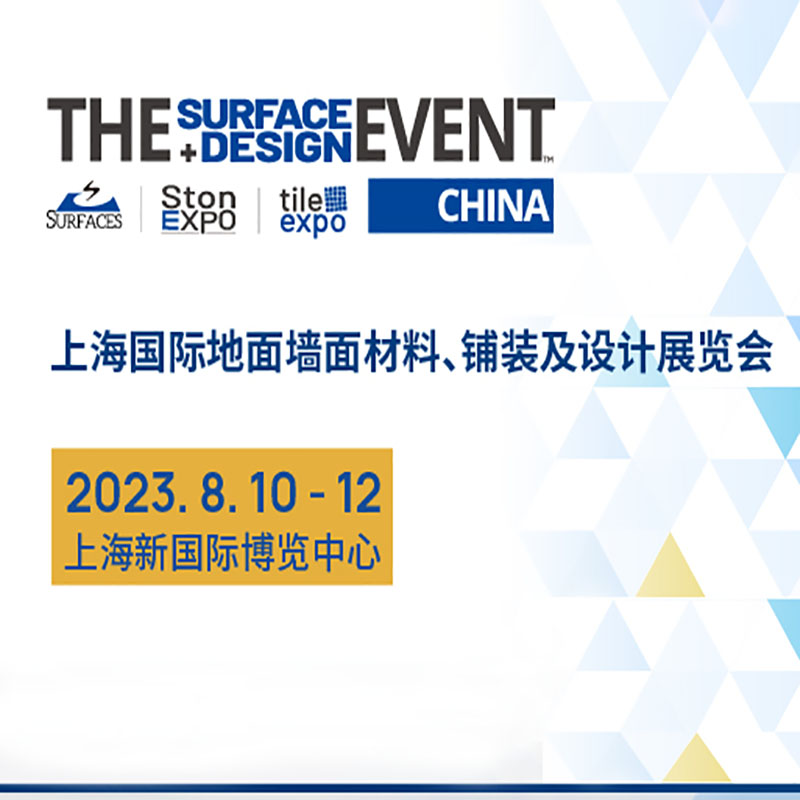 THE SURFACE + DESIGN EVENT™

SURFACES | Ston EXPO | tile expo CHINA

上海国际地面墙面材料、铺装及设计展览会

2023. 8. 10 - 12
上海新国际博览中心